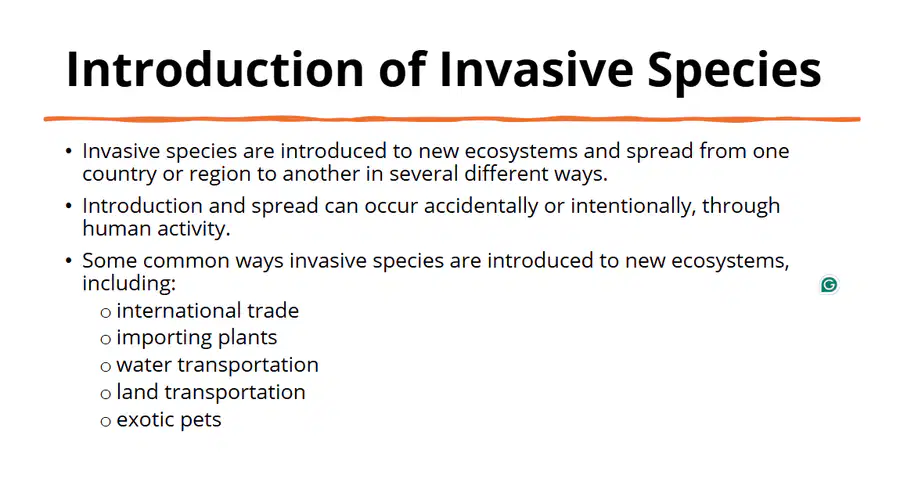 Introduction of Invasive Species

• Invasive species are introduced to new ecosystems and spread from one country or region to another in several different ways.

• Introduction and spread can occur accidentally or intentionally, through human activity.

• Some common ways invasive species are introduced to new ecosystems, including:
  o international trade
  o importing plants
  o water transportation
  o land transportation
  o exotic pets